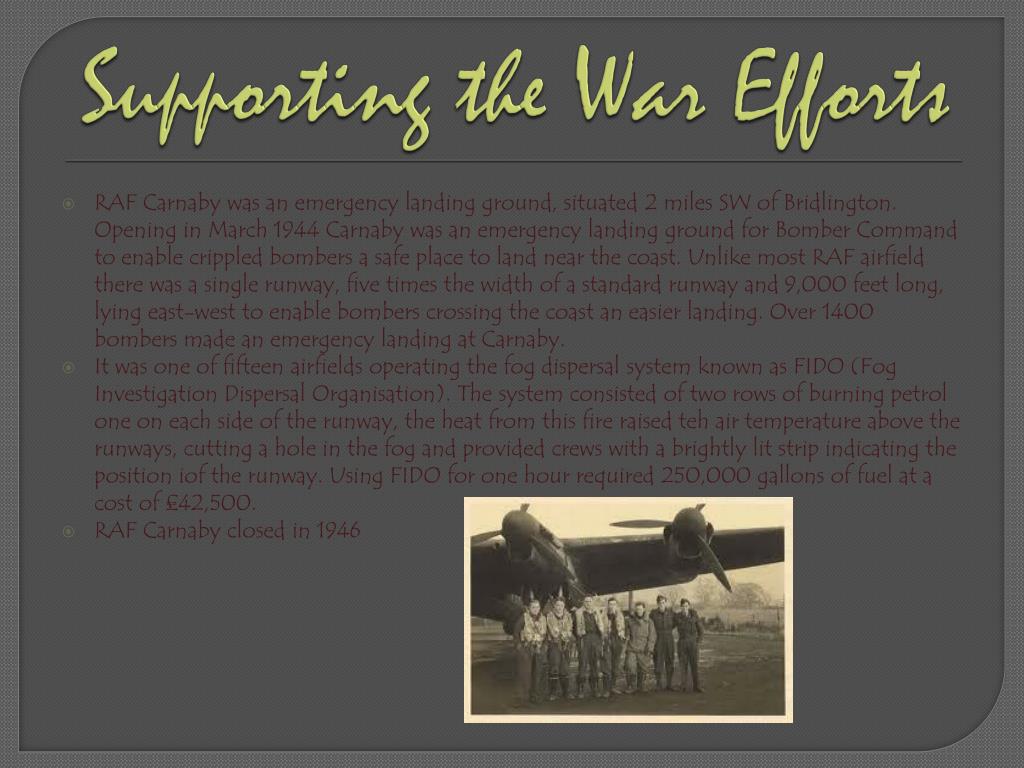 Supporting the War Efforts

RAF Carnaby was an emergency landing ground, situated 2 miles SW of Bridlington. Opening in March 1944 Carnaby was an emergency landing ground for Bomber Command to enable crippled bombers a safe place to land near the coast. Unlike most RAF airfield there was a single runway, five times the width of a standard runway and 9,000 feet long, lying east-west to enable bombers crossing the coast an easier landing. Over 1400 bombers made an emergency landing at Carnaby.

It was one of fifteen airfields operating the fog dispersal system known as FIDO (Fog Investigation Dispersal Organisation). The system consisted of two rows of burning petrol one on each side of the runway, the heat from this fire raised teh air temperature above the runways, cutting a hole in the fog and provided crews with a brightly lit strip indicating the position iof the runway. Using FIDO for one hour required 250,000 gallons of fuel at a cost of £42,500.

RAF Carnaby closed in 1946